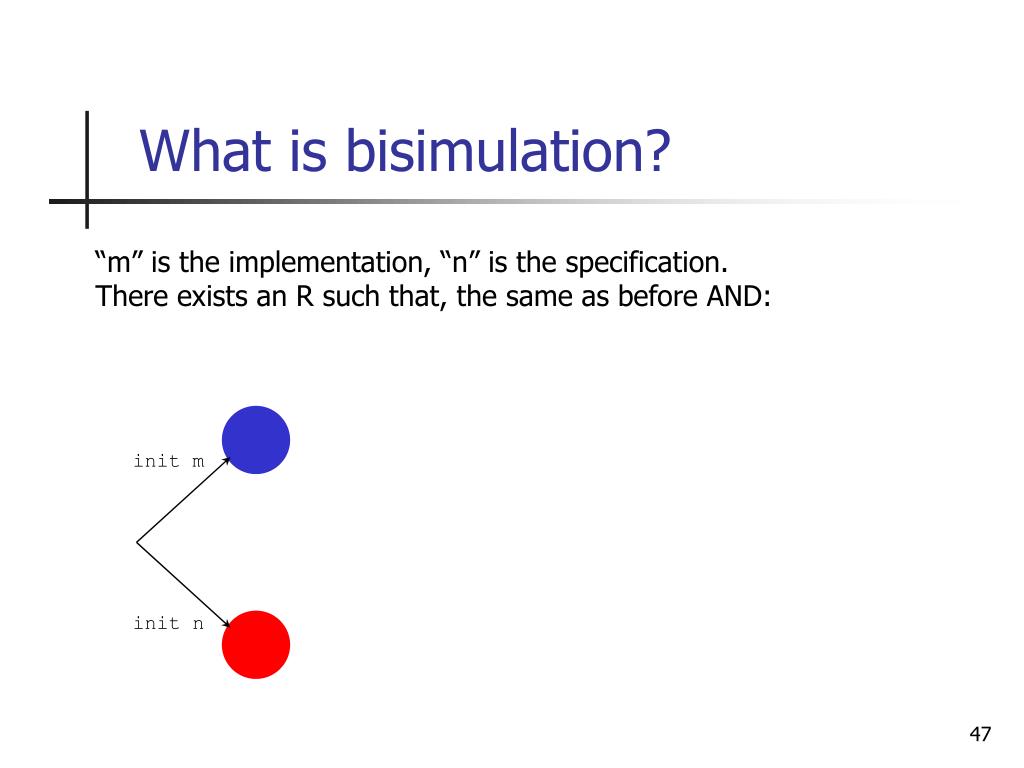 What is bisimulation?

“m” is the implementation, “n” is the specification.
There exists an R such that, the same as before AND:

init m

init n

47